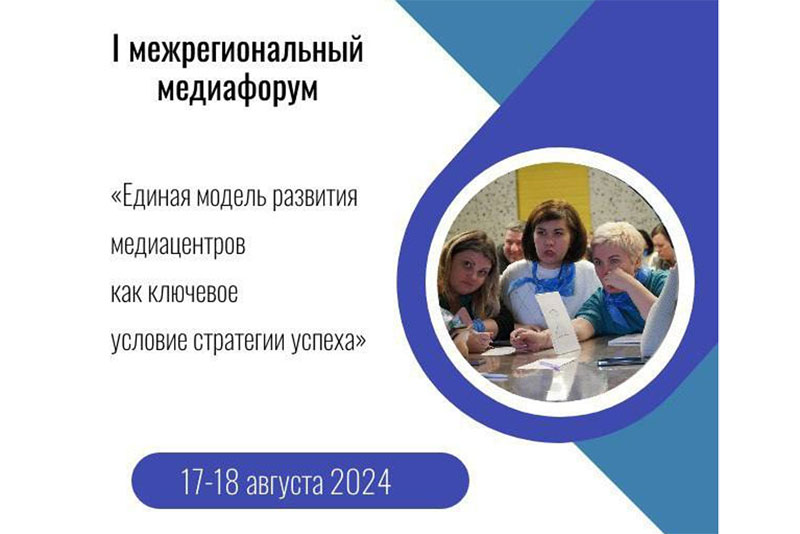 I межрегиональный медиафорум

«Единая модель развития медиацентров как ключевое условие стратегии успеха»

17-18 августа 2024